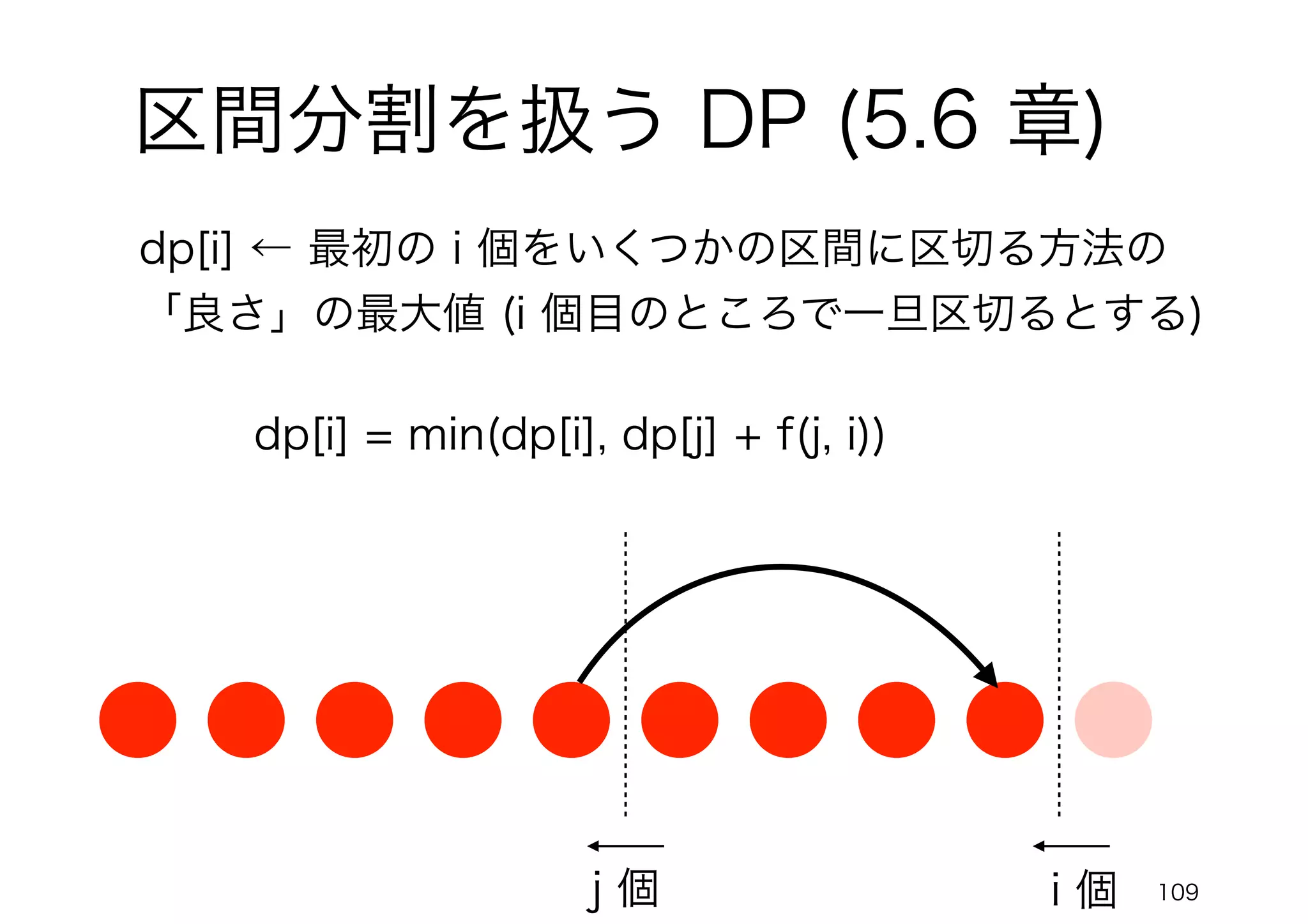 区間分割を扱う DP (5.6 章)

dp[i] ← 最初の i 個をいくつかの区間に区切る方法の「良さ」の最大値 (i 個目のところで一旦区切るとする)

dp[i] = min(dp[i], dp[j] + f(j, i))

j 個

i 個

109